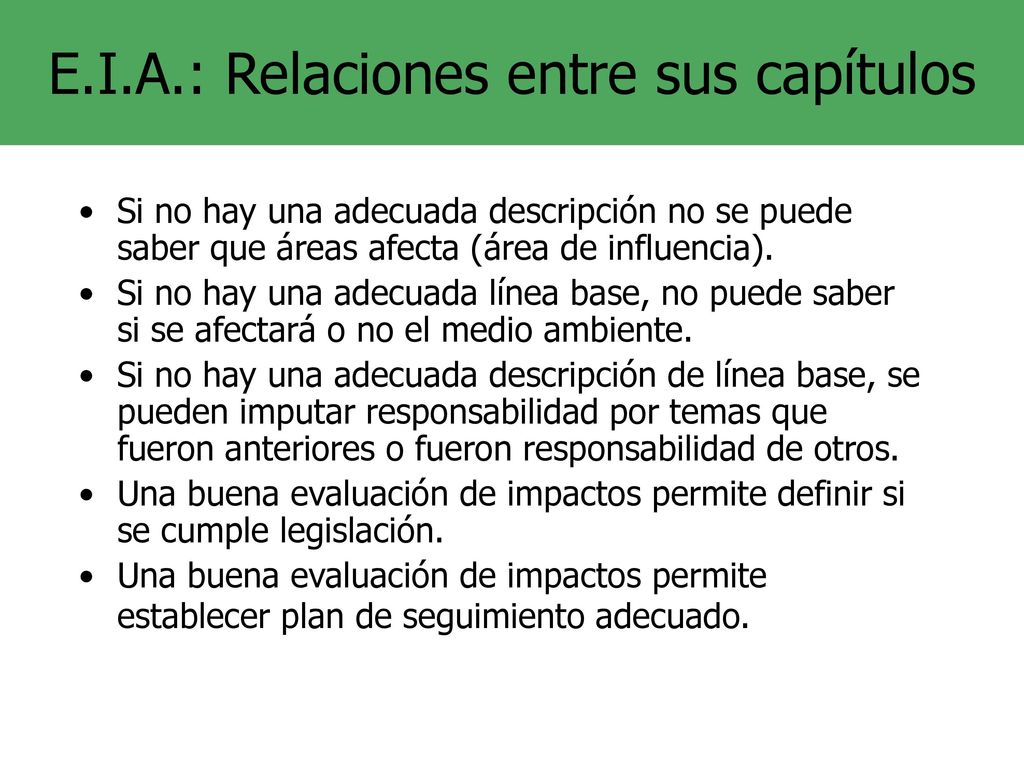 E.I.A.: Relaciones entre sus capítulos

• Si no hay una adecuada descripción no se puede saber que áreas afecta (área de influencia).
• Si no hay una adecuada línea base, no puede saber si se afectará o no el medio ambiente.
• Si no hay una adecuada descripción de línea base, se pueden imputar responsabilidad por temas que fueron anteriores o fueron responsabilidad de otros.
• Una buena evaluación de impactos permite definir si se cumple legislación.
• Una buena evaluación de impactos permite establecer plan de seguimiento adecuado.